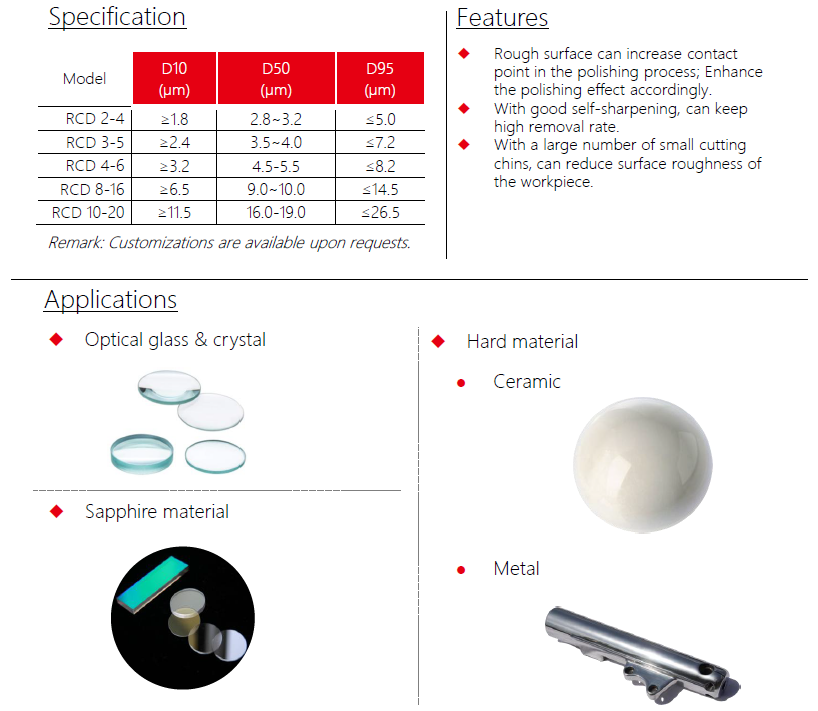 Specification

| Model | D10 (μm) | D50 (μm) | D95 (μm) |
|---|---|---|---|
| RCD 2-4 | ≥1.8 | 2.8~3.2 | ≤5.0 |
| RCD 3-5 | ≥2.4 | 3.5~4.0 | ≤7.2 |
| RCD 4-6 | ≥3.2 | 4.5-5.5 | ≤8.2 |
| RCD 8-16 | ≥6.5 | 9.0~10.0 | ≤14.5 |
| RCD 10-20 | ≥11.5 | 16.0-19.0 | ≤26.5 |

Remark: Customizations are available upon requests.

Features

◆ Rough surface can increase contact point in the polishing process; Enhance the polishing effect accordingly.
◆ With good self-sharpening, can keep high removal rate.
◆ With a large number of small cutting chins, can reduce surface roughness of the workpiece.

Applications

◆ Optical glass & crystal

◆ Sapphire material

◆ Hard material
● Ceramic
● Metal